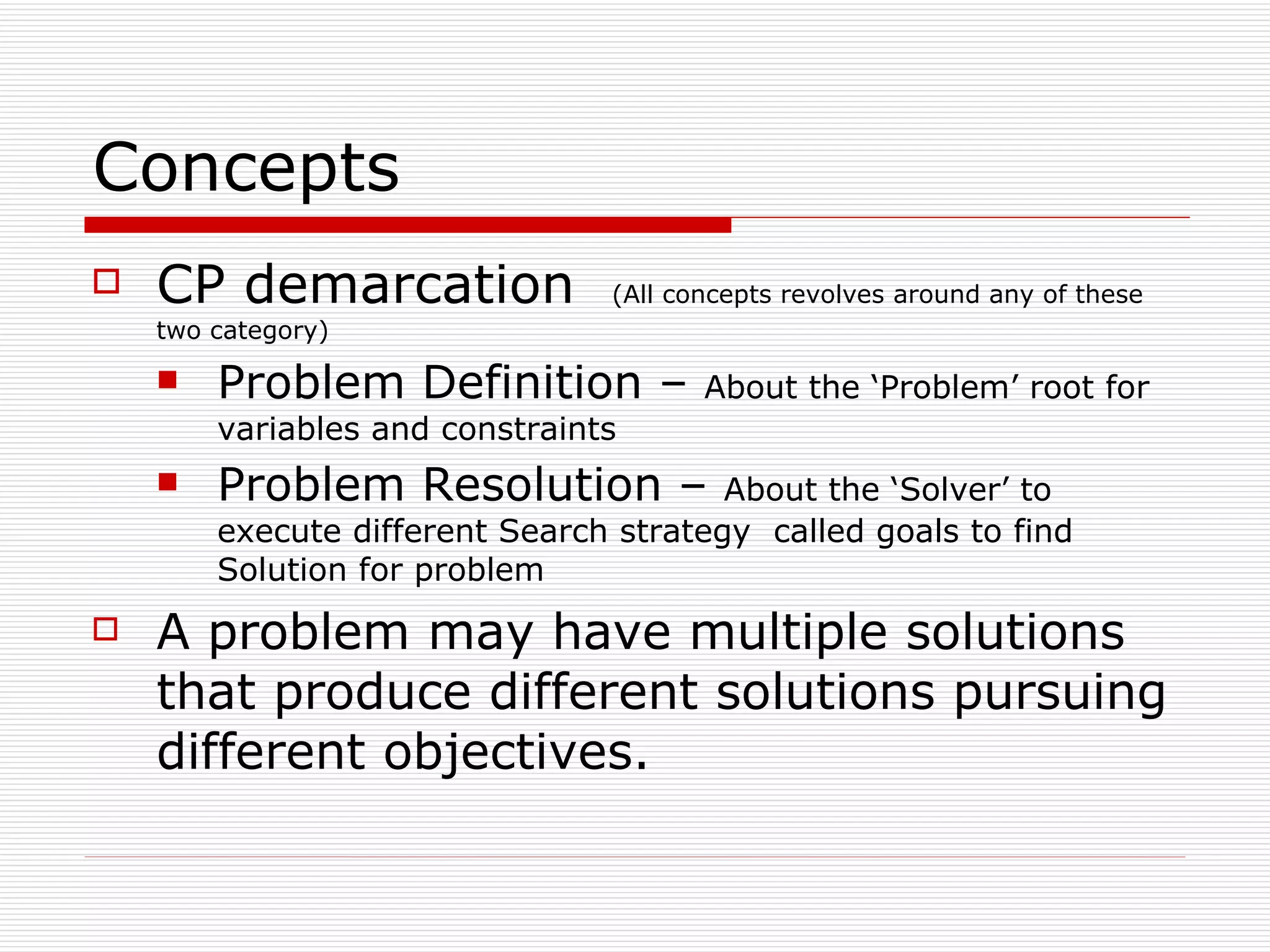 Concepts

CP demarcation (All concepts revolves around any of these two category)

Problem Definition – About the ‘Problem’ root for variables and constraints

Problem Resolution – About the ‘Solver’ to execute different Search strategy called goals to find Solution for problem

A problem may have multiple solutions that produce different solutions pursuing different objectives.